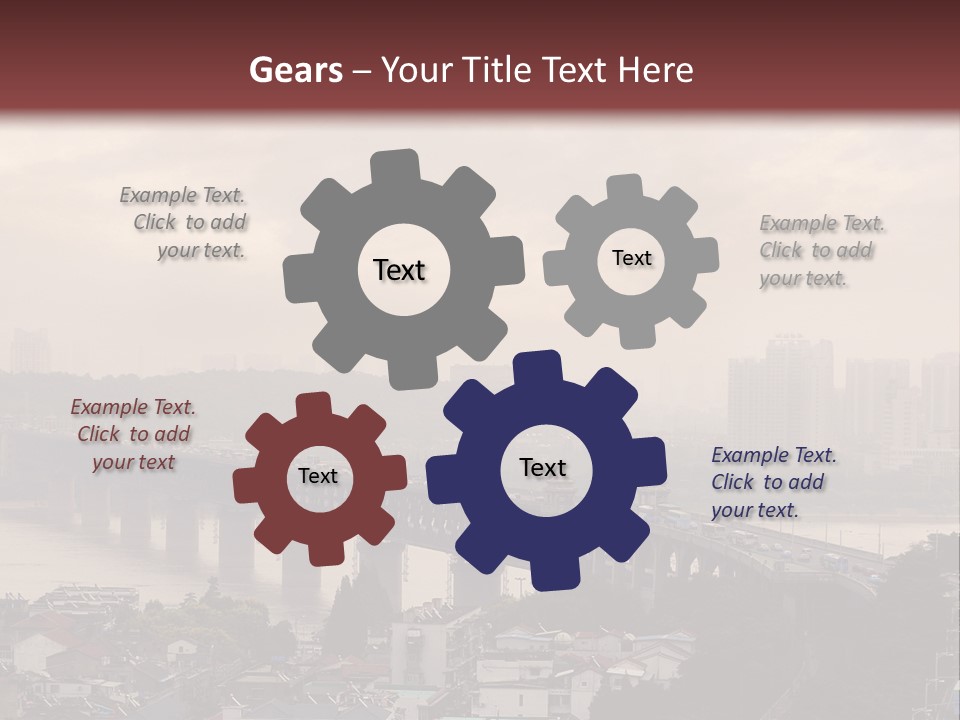 Gears – Your Title Text Here

Example Text. Click to add your text.

Text

Text

Example Text. Click to add your text.

Example Text. Click to add your text

Text

Text

Example Text. Click to add your text.